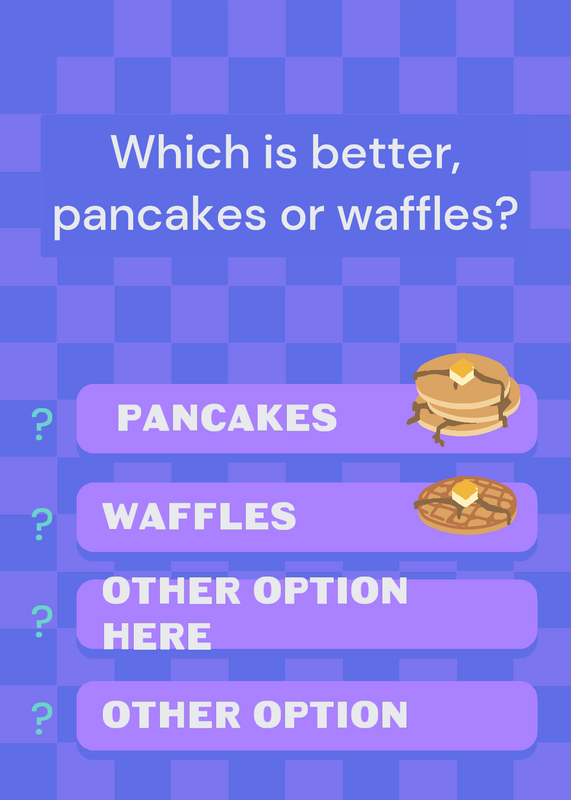 Which is better, pancakes or waffles?

? PANCAKES

? WAFFLES

? OTHER OPTION HERE

? OTHER OPTION